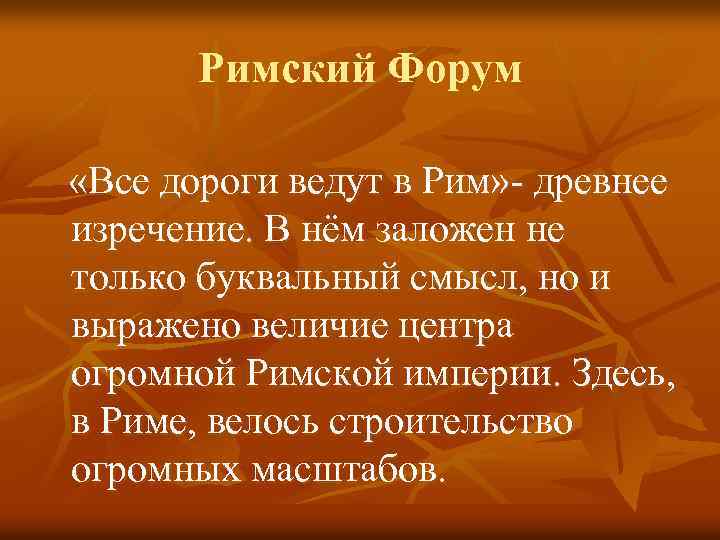 Римский Форум

«Все дороги ведут в Рим»- древнее изречение. В нём заложен не только буквальный смысл, но и выражено величие центра огромной Римской империи. Здесь, в Риме, велось строительство огромных масштабов.